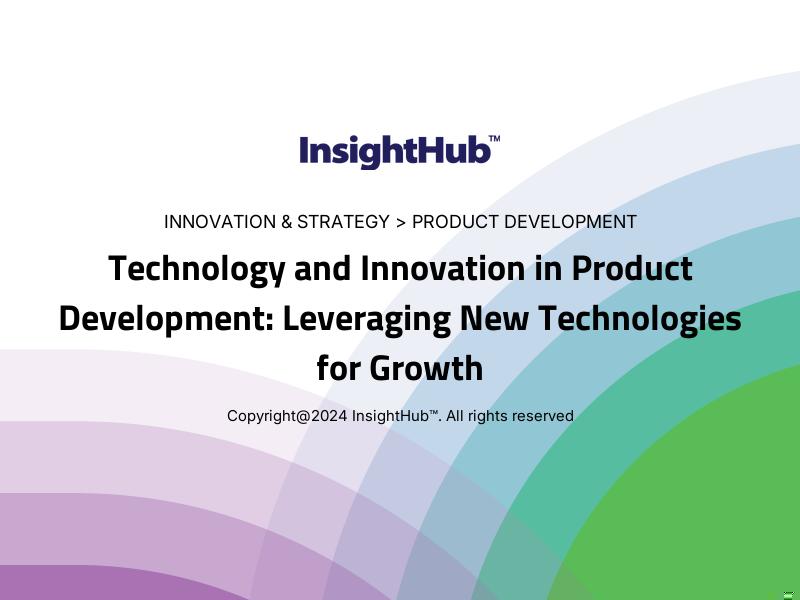 InsightHub™

INNOVATION & STRATEGY > PRODUCT DEVELOPMENT

Technology and Innovation in Product Development: Leveraging New Technologies for Growth

Copyright@2024 InsightHub™. All rights reserved